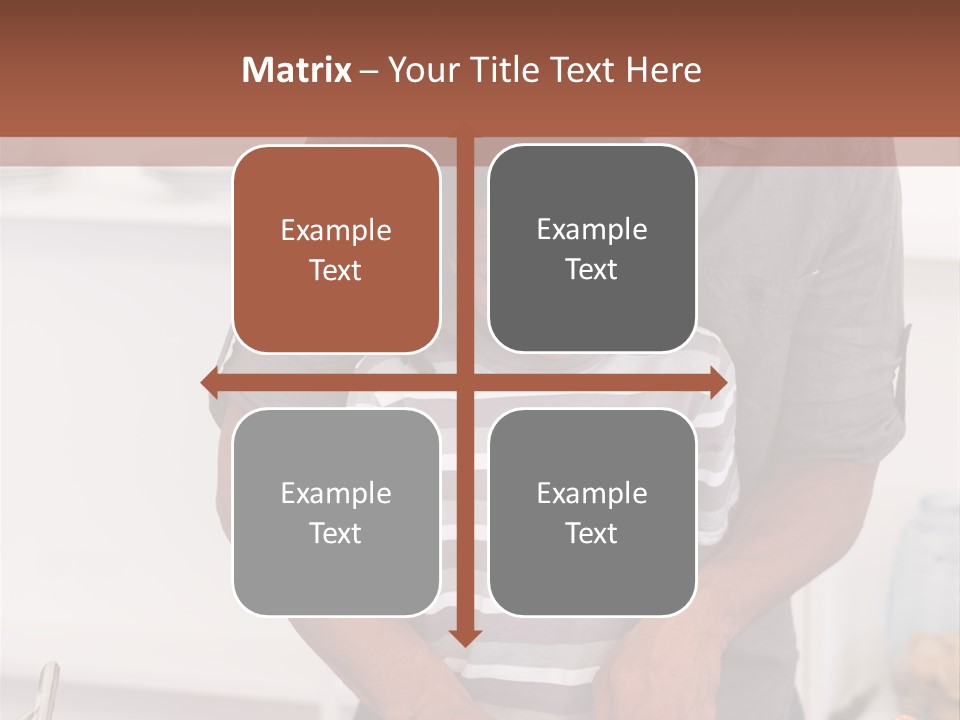 Matrix – Your Title Text Here

Example Text

Example Text

Example Text

Example Text